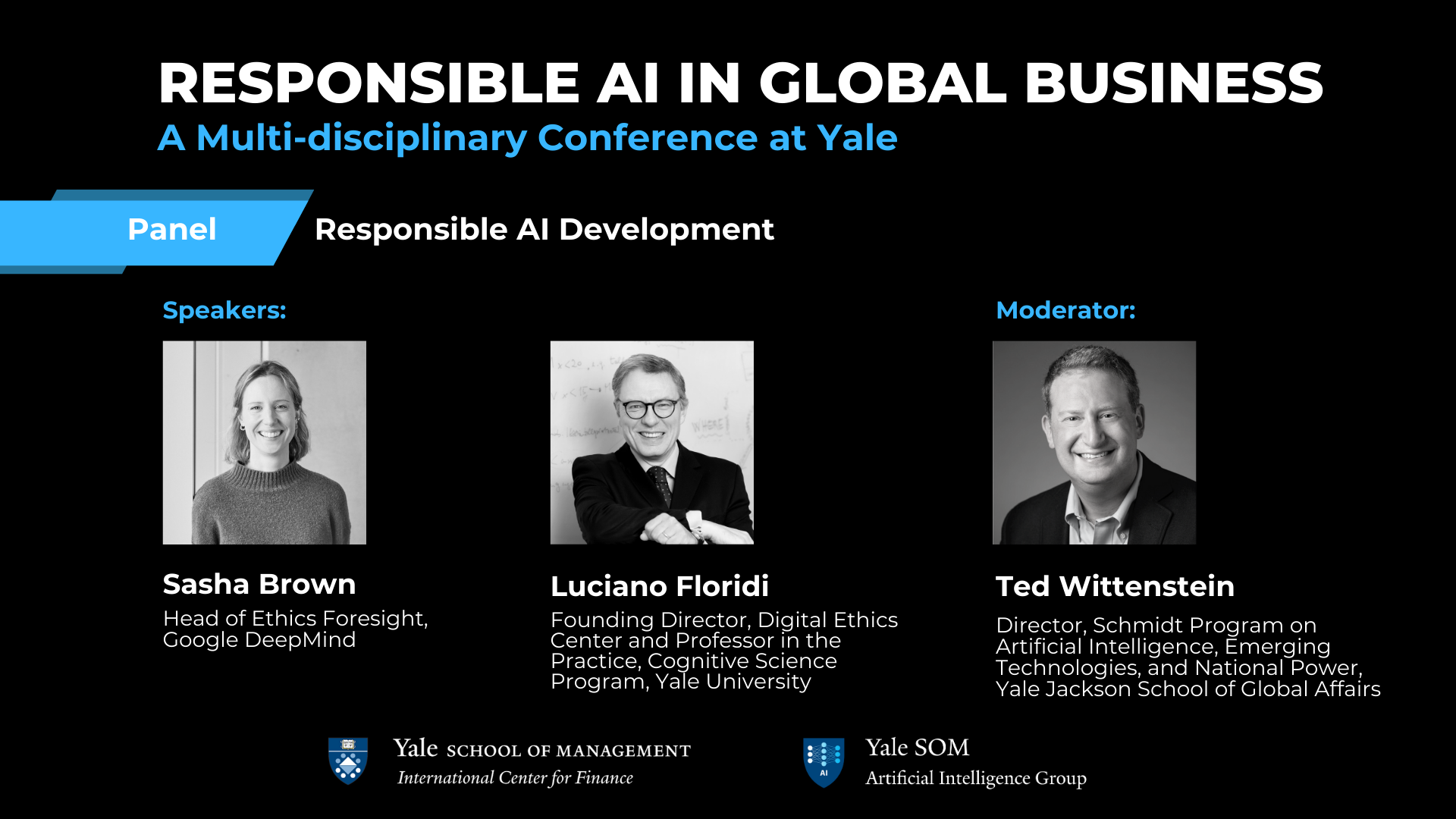 RESPONSIBLE AI IN GLOBAL BUSINESS
A Multi-disciplinary Conference at Yale

Panel Responsible AI Development

Speakers:

Sasha Brown
Head of Ethics Foresight, Google DeepMind

Luciano Floridi
Founding Director, Digital Ethics Center and Professor in the Practice, Cognitive Science Program, Yale University

Moderator:

Ted Wittenstein
Director, Schmidt Program on Artificial Intelligence, Emerging Technologies, and National Power, Yale Jackson School of Global Affairs

Yale SCHOOL OF MANAGEMENT
International Center for Finance

AI
Yale SOM
Artificial Intelligence Group